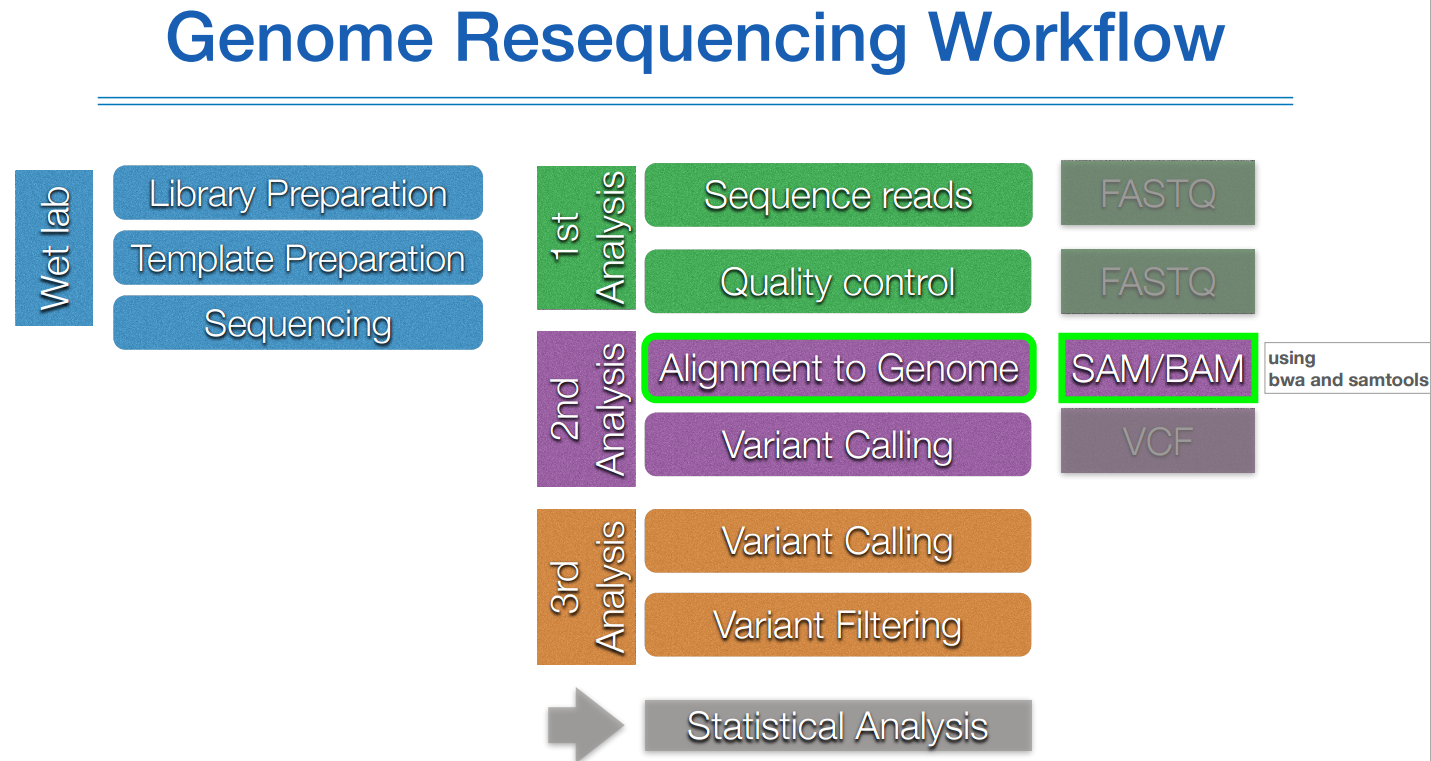 Genome Resequencing Workflow

Wet lab

Library Preparation

Template Preparation

Sequencing

1st Analysis

Sequence reads

FASTQ

Quality control

FASTQ

2nd Analysis

Alignment to Genome

SAM/BAM

using bwa and samtools

Variant Calling

VCF

3rd Analysis

Variant Calling

Variant Filtering

Statistical Analysis